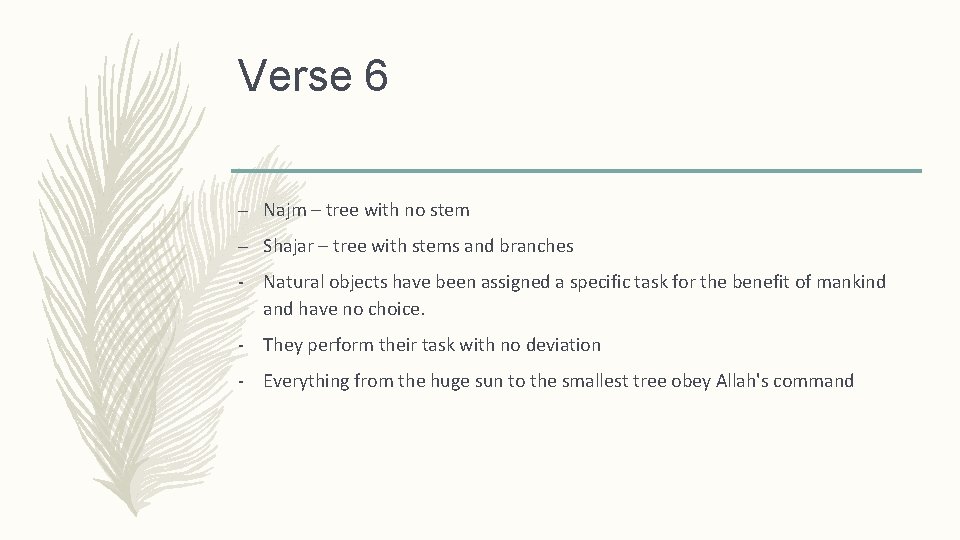 Verse 6

– Najm – tree with no stem

– Shajar – tree with stems and branches

- Natural objects have been assigned a specific task for the benefit of mankind and have no choice.

- They perform their task with no deviation

- Everything from the huge sun to the smallest tree obey Allah's command